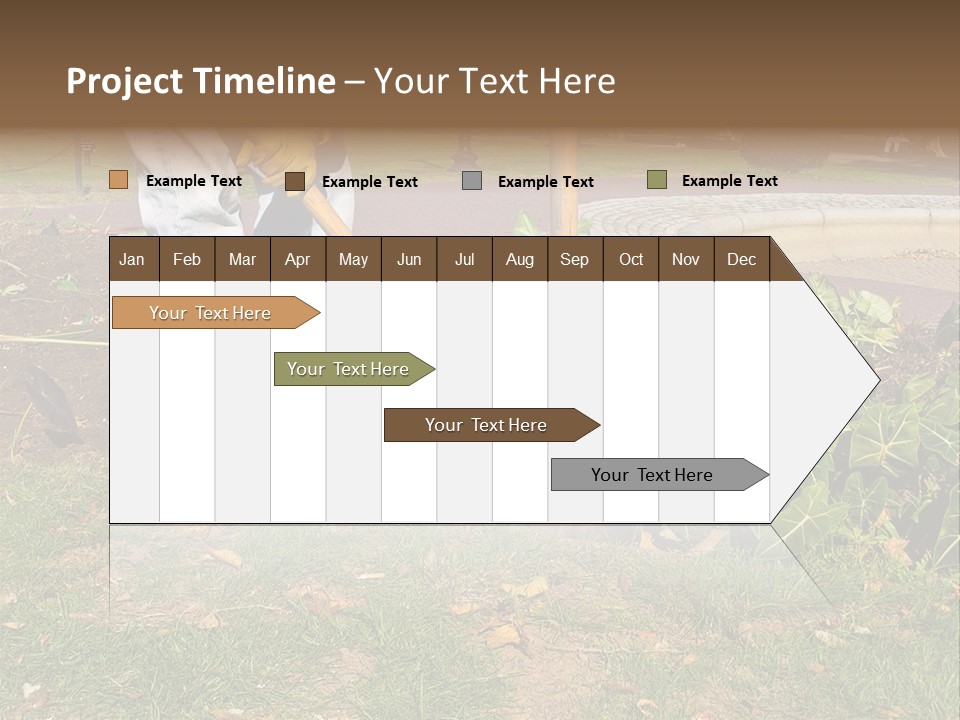 Project Timeline – Your Text Here

Example Text
Example Text
Example Text
Example Text

| Jan | Feb | Mar | Apr | May | Jun | Jul | Aug | Sep | Oct | Nov | Dec |
|---|---|---|---|---|---|---|---|---|---|---|---|

Your Text Here

Your Text Here

Your Text Here

Your Text Here